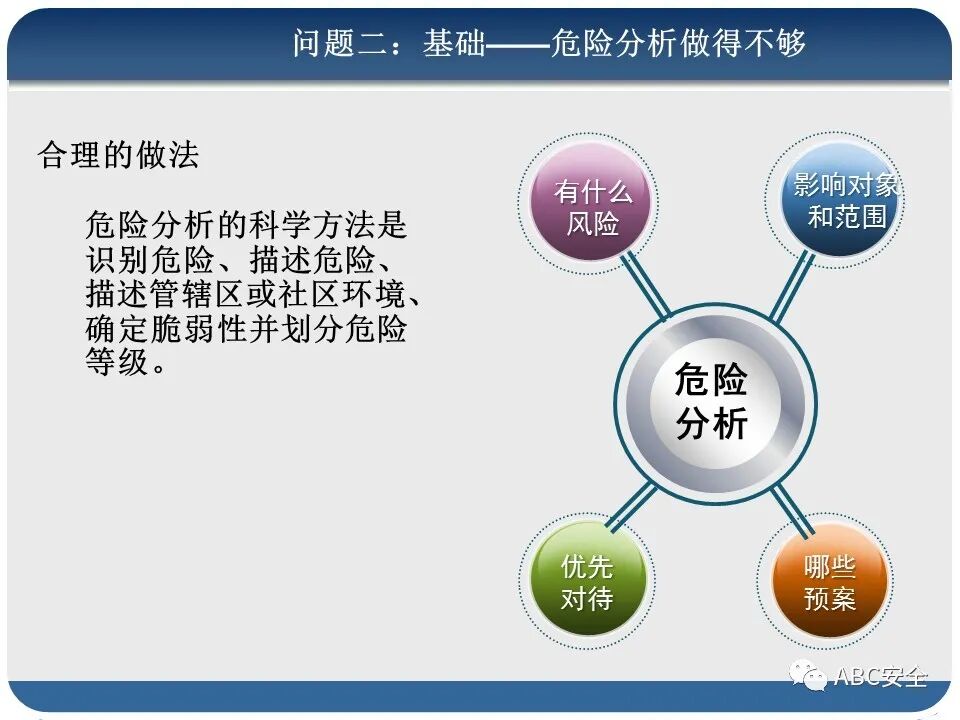 问题二：基础——危险分析做得不够

合理的做法

危险分析的科学方法是识别危险、描述危险、描述管辖区或社区环境、确定脆弱性并划分危险等级。

有什么风险

影响对象和范围

危险分析

优先对待

哪些预案

ABC安全